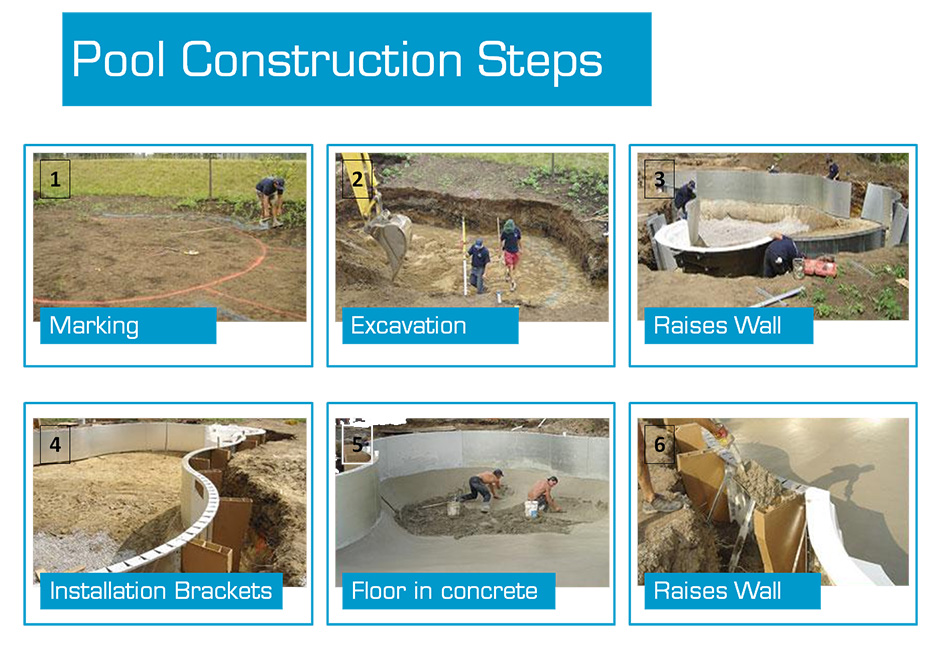 Pool Construction Steps

1
Marking

2
Excavation

3
Raises Wall

4
Installation Brackets

5
Floor in concrete

6
Raises Wall